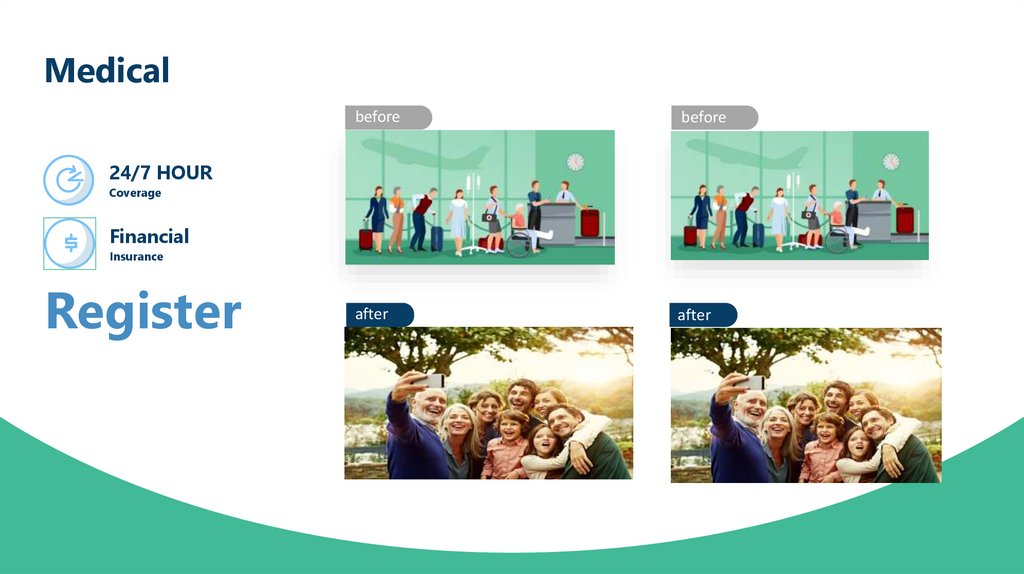 Medical

24/7 HOUR
Coverage

Financial
Insurance

Register

before

before

after

after